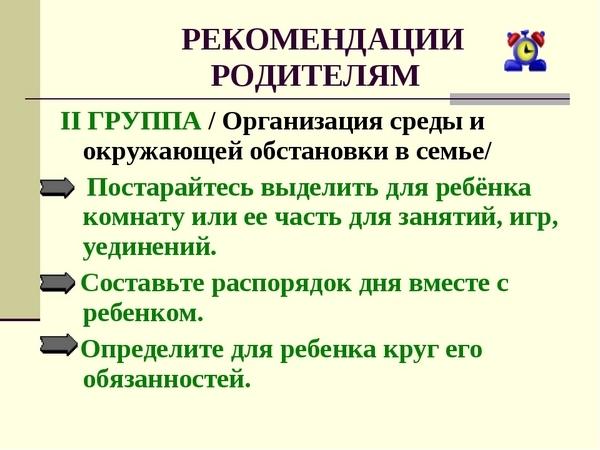 РЕКОМЕНДАЦИИ РОДИТЕЛЯМ

II ГРУППА / Организация среды и окружающей обстановки в семье/

Постарайтесь выделить для ребёнка комнату или ее часть для занятий, игр, уединений.

Составьте распорядок дня вместе с ребенком.

Определите для ребенка круг его обязанностей.